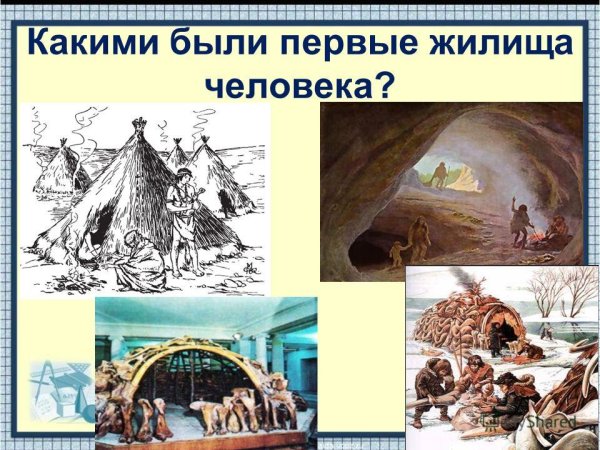 Какими были первые жилища человека?

MyShared